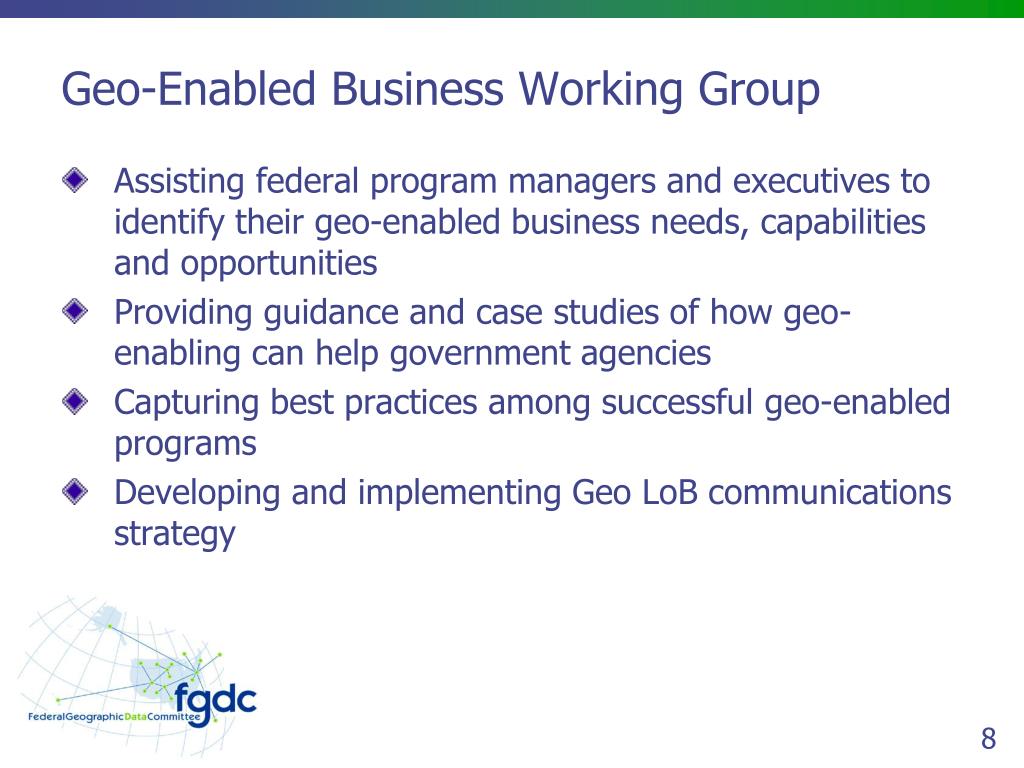 Geo-Enabled Business Working Group

Assisting federal program managers and executives to identify their geo-enabled business needs, capabilities and opportunities

Providing guidance and case studies of how geo-enabling can help government agencies

Capturing best practices among successful geo-enabled programs

Developing and implementing Geo LoB communications strategy

fgdc
FederalGeographicDataCommittee

8